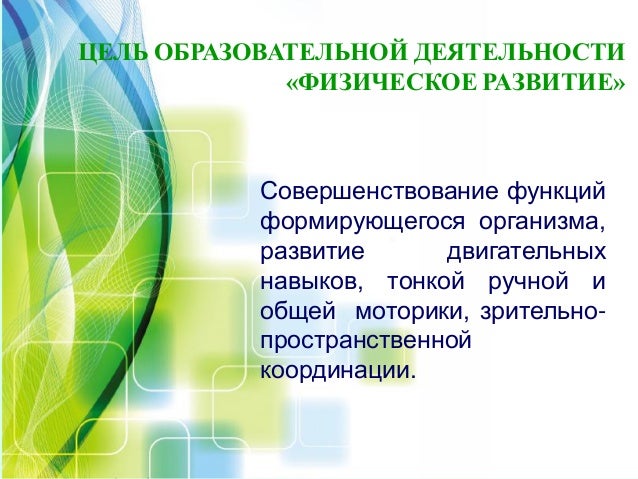 ЦЕЛЬ ОБРАЗОВАТЕЛЬНОЙ ДЕЯТЕЛЬНОСТИ «ФИЗИЧЕСКОЕ РАЗВИТИЕ»

Совершенствование функций формирующегося организма, развитие двигательных навыков, тонкой ручной и общей моторики, зрительно-пространственной координации.